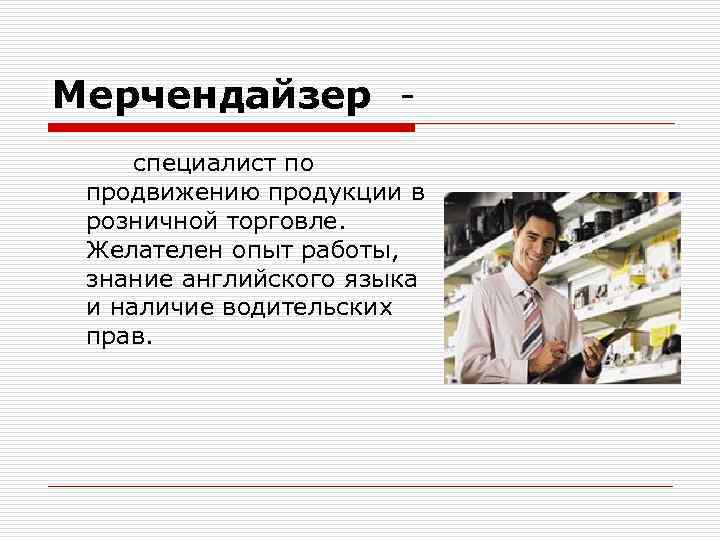 Мерчендайзер -

специалист по продвижению продукции в розничной торговле. Желателен опыт работы, знание английского языка и наличие водительских прав.